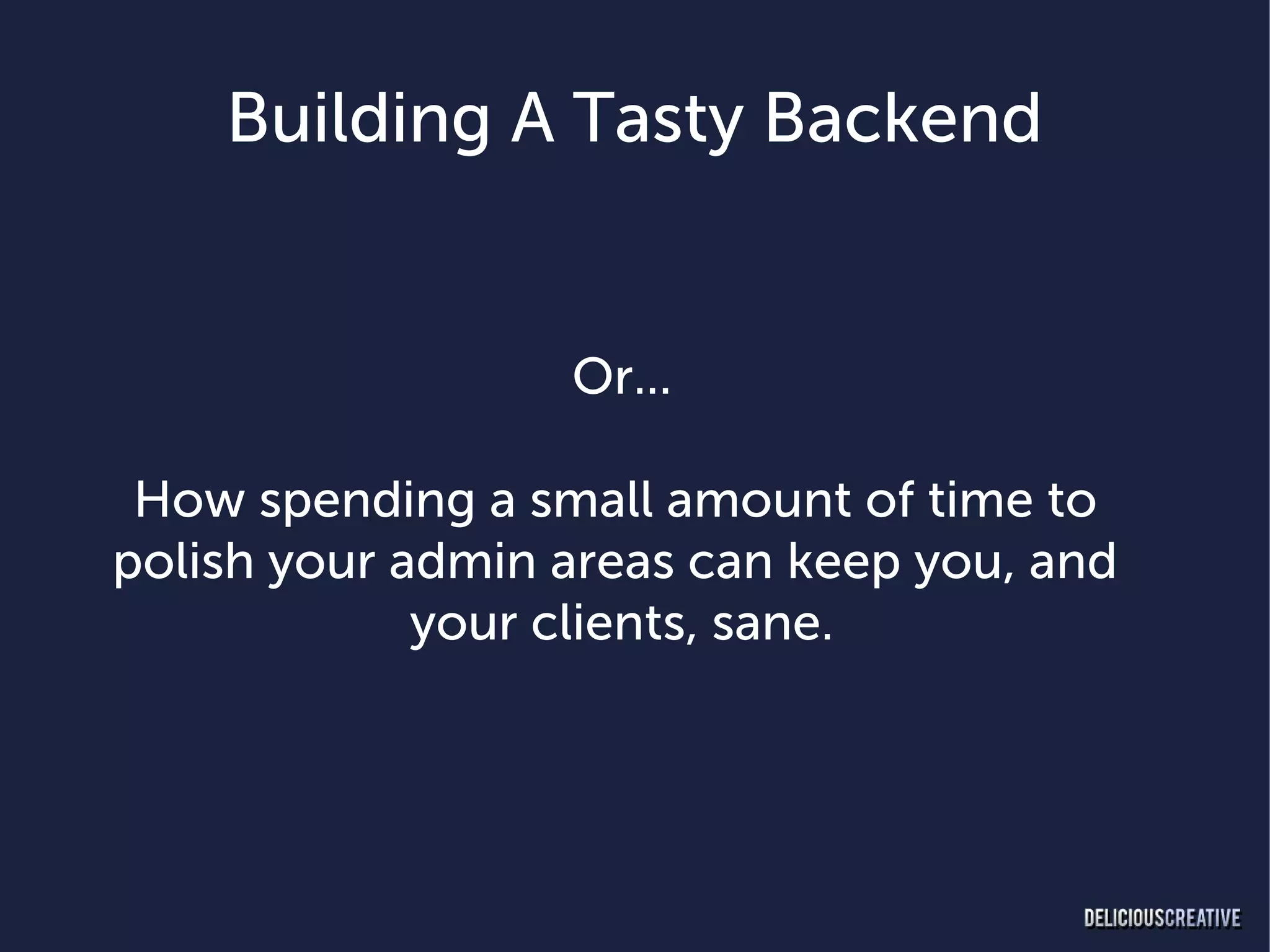 Building A Tasty Backend

Or...

How spending a small amount of time to polish your admin areas can keep you, and your clients, sane.

DELICIOUSCREATIVE